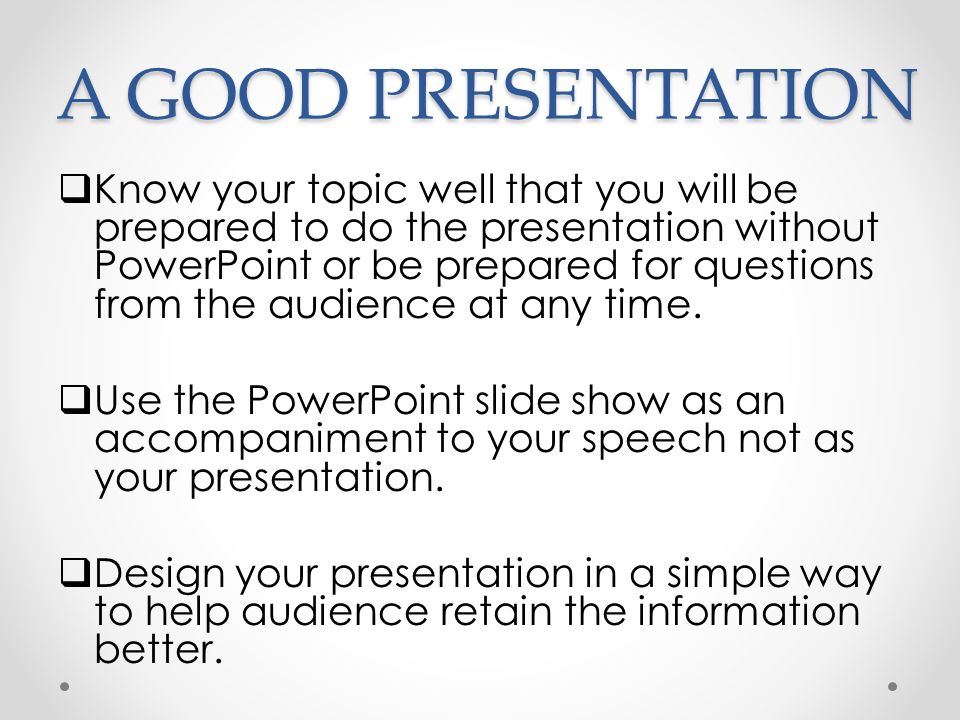 A GOOD PRESENTATION

❑Know your topic well that you will be prepared to do the presentation without PowerPoint or be prepared for questions from the audience at any time.

❑Use the PowerPoint slide show as an accompaniment to your speech not as your presentation.

❑Design your presentation in a simple way to help audience retain the information better.